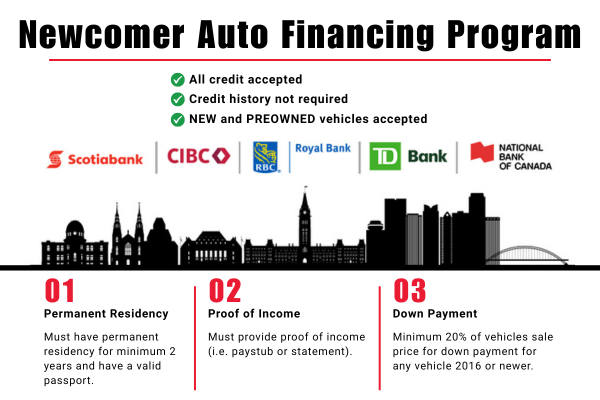 Newcomer Auto Financing Program

All credit accepted
Credit history not required
NEW and PREOWNED vehicles accepted

Scotiabank
CIBC
RBC
Royal Bank
TD
Bank
NATIONAL BANK OF CANADA

01
Permanent Residency
Must have permanent residency for minimum 2 years and have a valid passport.

02
Proof of Income
Must provide proof of income (i.e. paystub or statement).

03
Down Payment
Minimum 20% of vehicles sale price for down payment for any vehicle 2016 or newer.